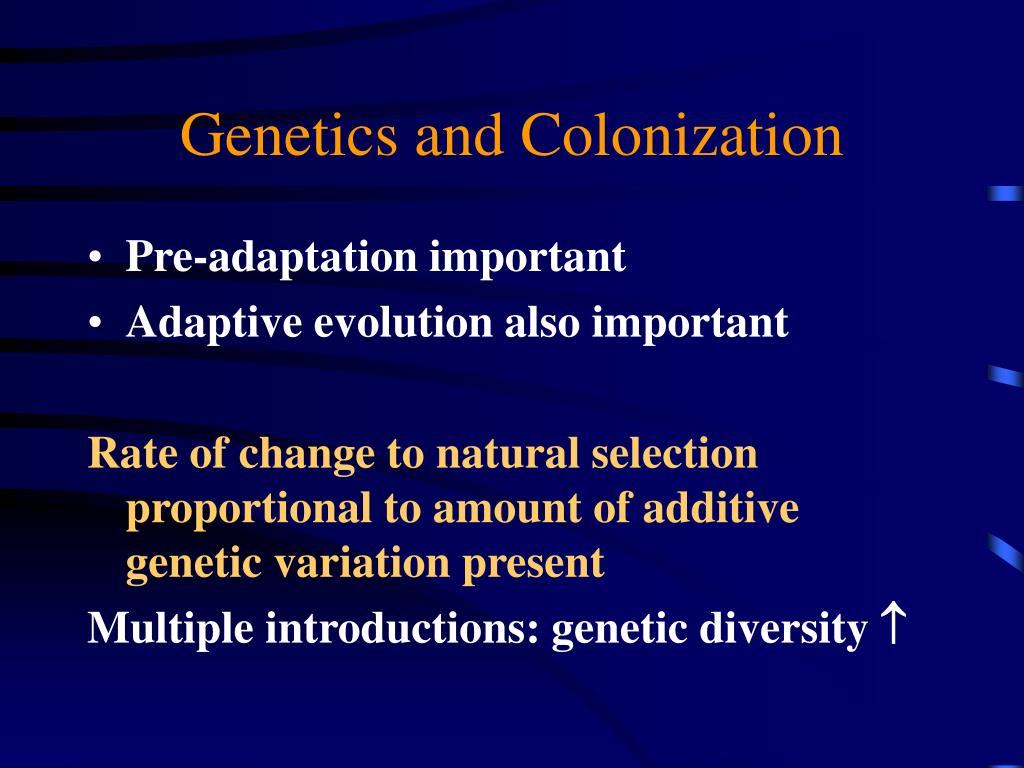 Genetics and Colonization

• Pre-adaptation important
• Adaptive evolution also important

Rate of change to natural selection proportional to amount of additive genetic variation present

Multiple introductions: genetic diversity $\uparrow$